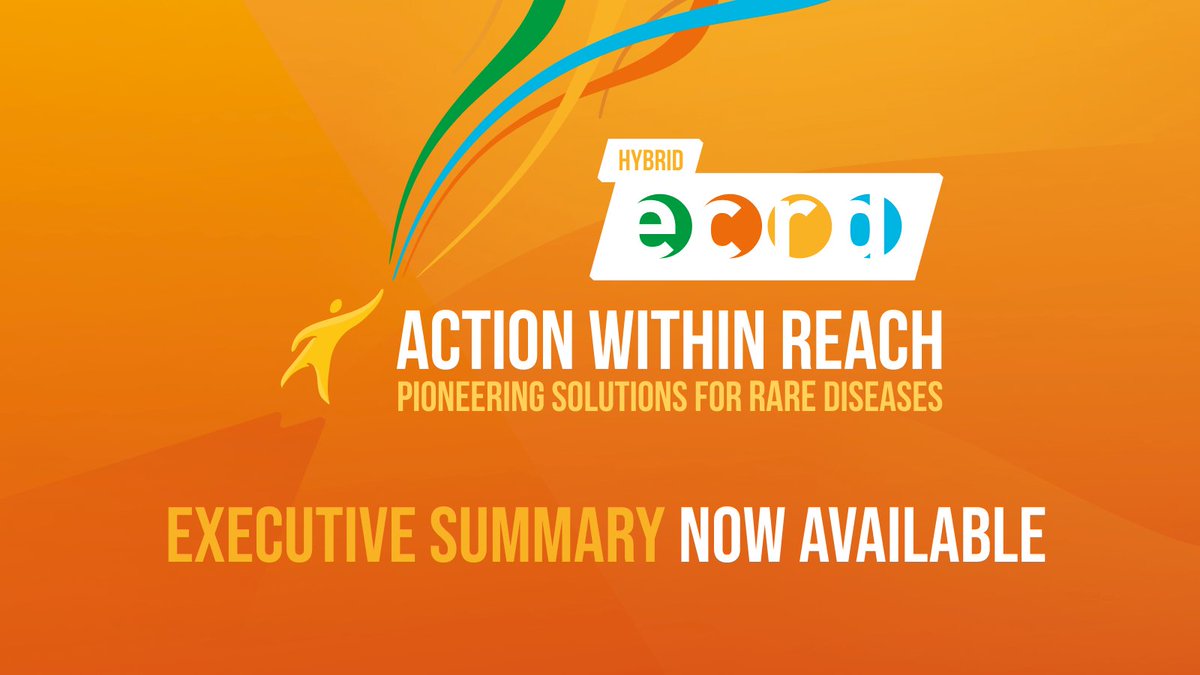 HYBRID
ecrd

ACTION WITHIN REACH
PIONEERING SOLUTIONS FOR RARE DISEASES

EXECUTIVE SUMMARY NOW AVAILABLE